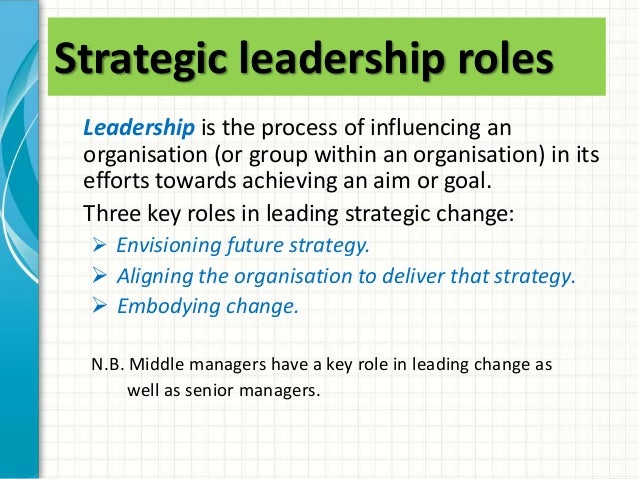 Strategic leadership roles

Leadership is the process of influencing an organisation (or group within an organisation) in its efforts towards achieving an aim or goal.

Three key roles in leading strategic change:

➢ Envisioning future strategy.
➢ Aligning the organisation to deliver that strategy.
➢ Embodying change.

N.B. Middle managers have a key role in leading change as well as senior managers.